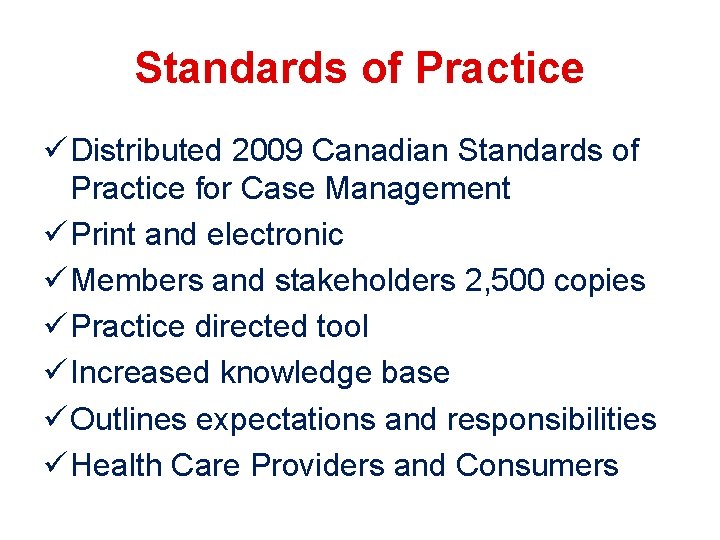 Standards of Practice

✓ Distributed 2009 Canadian Standards of Practice for Case Management
✓ Print and electronic
✓ Members and stakeholders 2,500 copies
✓ Practice directed tool
✓ Increased knowledge base
✓ Outlines expectations and responsibilities
✓ Health Care Providers and Consumers